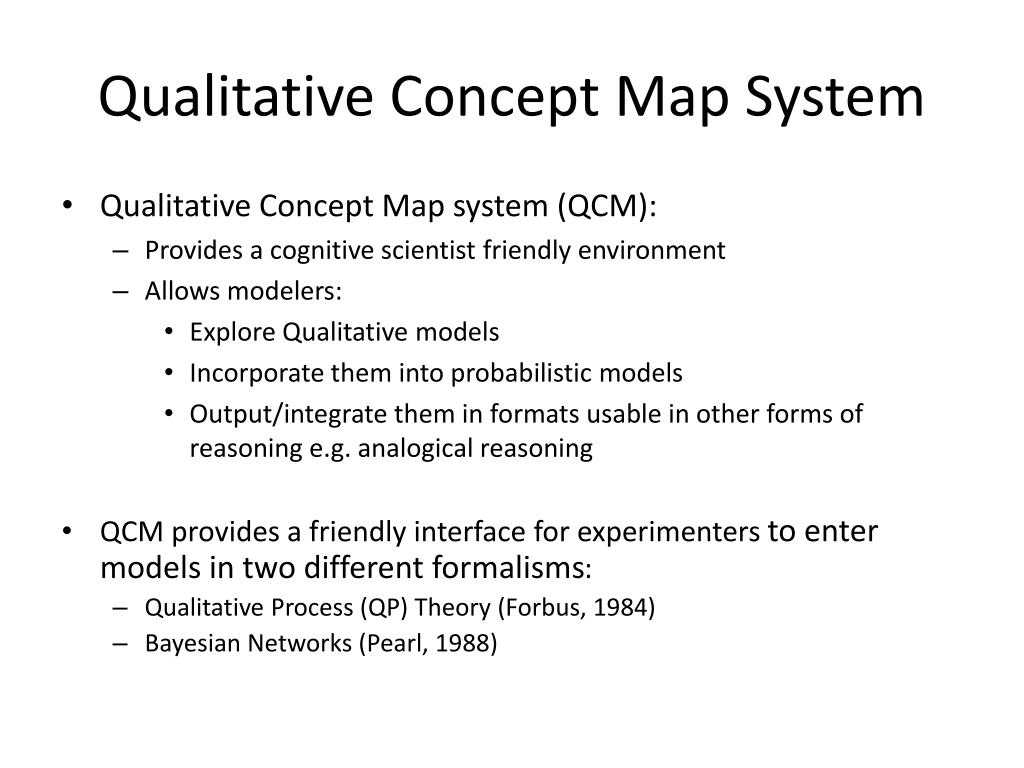 Qualitative Concept Map System

• Qualitative Concept Map system (QCM):
– Provides a cognitive scientist friendly environment
– Allows modelers:
• Explore Qualitative models
• Incorporate them into probabilistic models
• Output/integrate them in formats usable in other forms of reasoning e.g. analogical reasoning

• QCM provides a friendly interface for experimenters to enter models in two different formalisms:
– Qualitative Process (QP) Theory (Forbus, 1984)
– Bayesian Networks (Pearl, 1988)